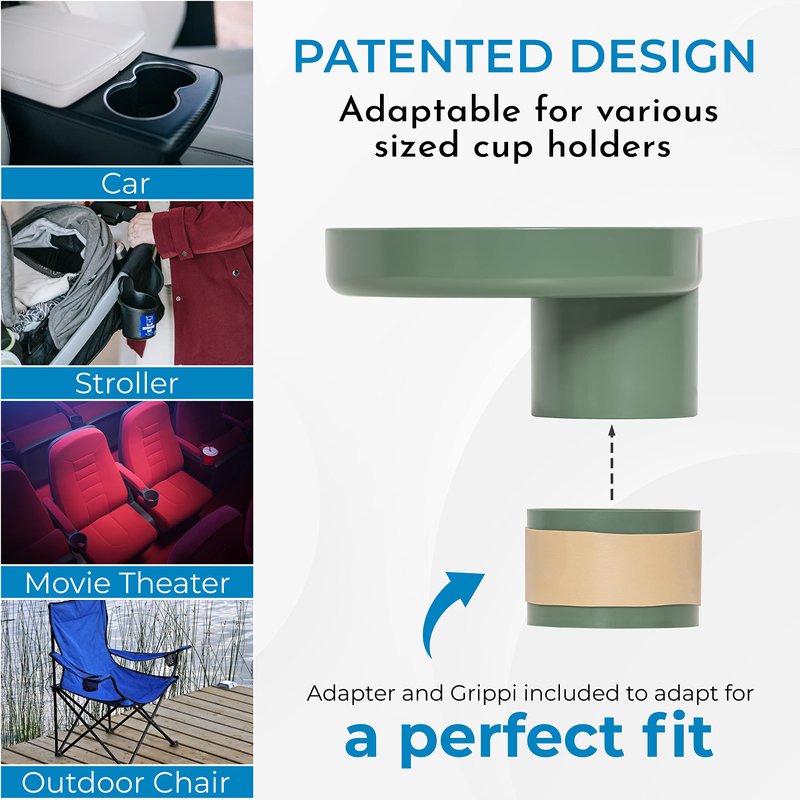 Car

Stroller

Movie Theater

Outdoor Chair

PATENTED DESIGN

Adaptable for various sized cup holders

Adapter and Grippi included to adapt for

a perfect fit